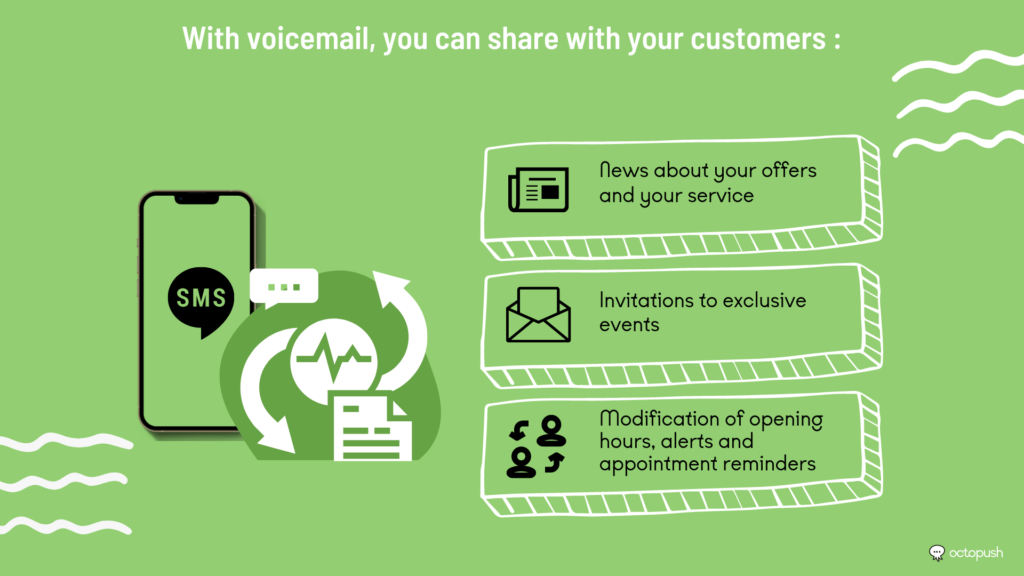 With voicemail, you can share with your customers :

SMS

News about your offers and your service

Invitations to exclusive events

Modification of opening hours, alerts and appointment reminders

octopush